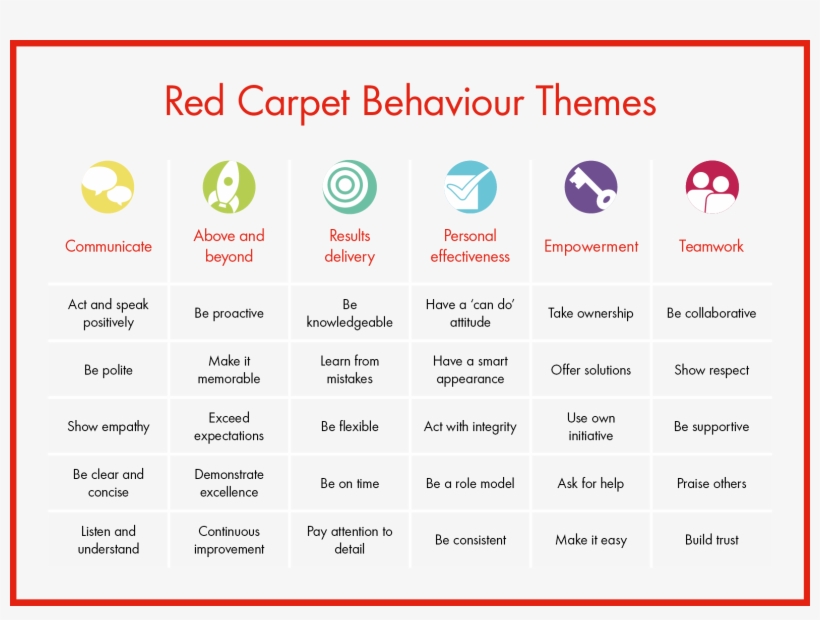 Red Carpet Behaviour Themes

| Communicate | Above and beyond | Results delivery | Personal effectiveness | Empowerment | Teamwork |
|---|---|---|---|---|---|
| Act and speak positively | Be proactive | Be knowledgeable | Have a 'can do' attitude | Take ownership | Be collaborative |
| Be polite | Make it memorable | Learn from mistakes | Have a smart appearance | Offer solutions | Show respect |
| Show empathy | Exceed expectations | Be flexible | Act with integrity | Use own initiative | Be supportive |
| Be clear and concise | Demonstrate excellence | Be on time | Be a role model | Ask for help | Praise others |
| Listen and understand | Continuous improvement | Pay attention to detail | Be consistent | Make it easy | Build trust |